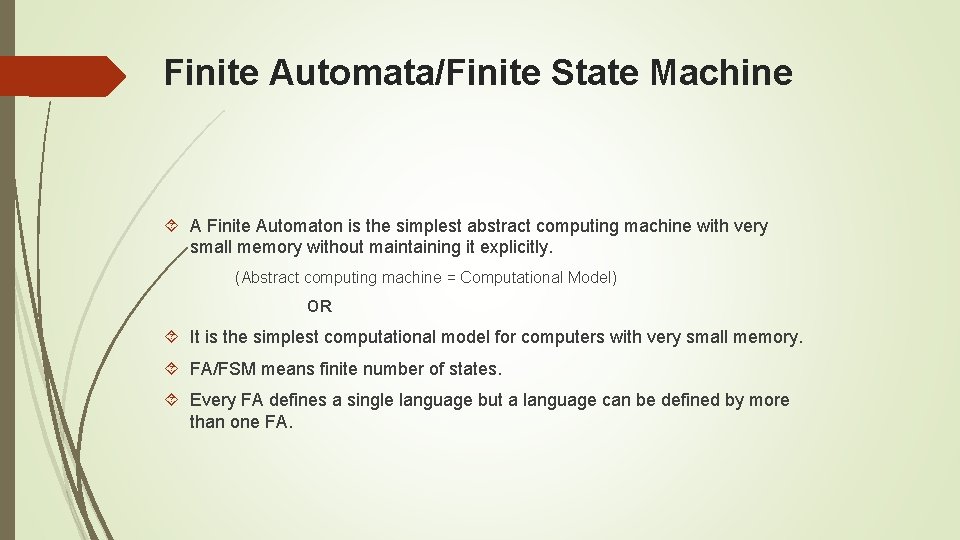 Finite Automata/Finite State Machine

A Finite Automaton is the simplest abstract computing machine with very small memory without maintaining it explicitly.

(Abstract computing machine = Computational Model)

OR

It is the simplest computational model for computers with very small memory.

FA/FSM means finite number of states.

Every FA defines a single language but a language can be defined by more than one FA.